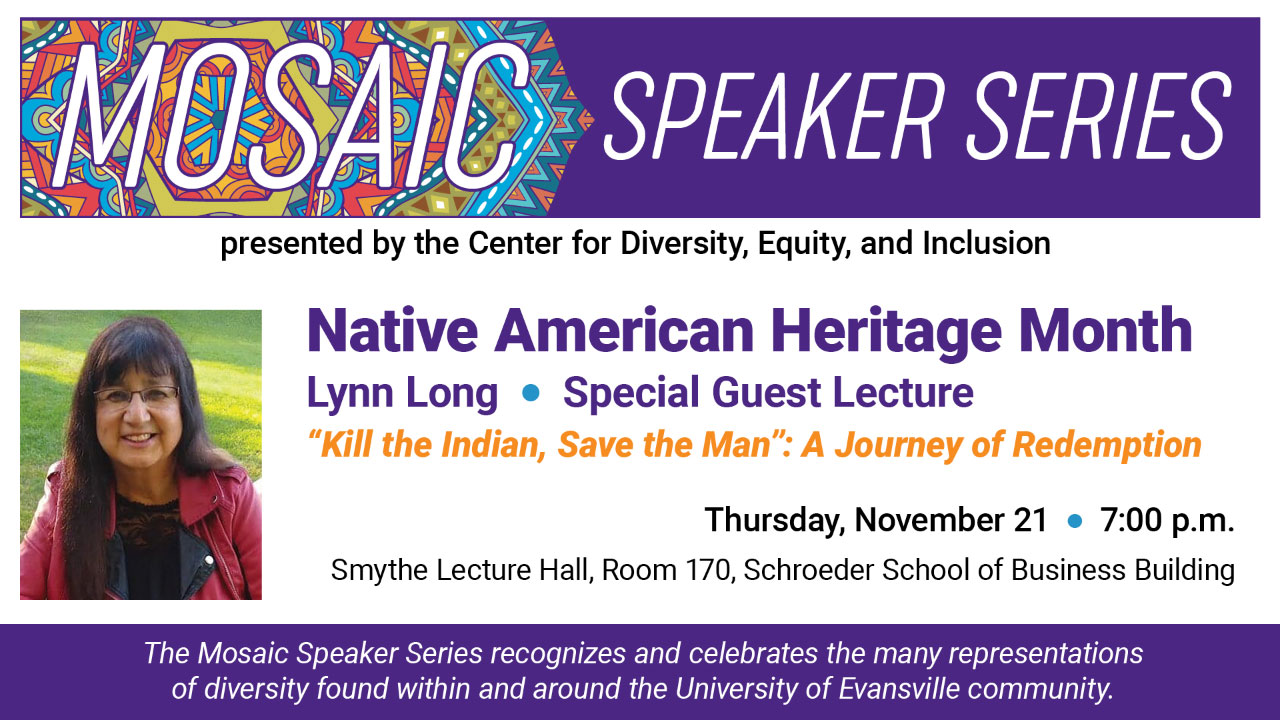 MOSAIC SPEAKER SERIES

presented by the Center for Diversity, Equity, and Inclusion

Native American Heritage Month

Lynn Long • Special Guest Lecture

"Kill the Indian, Save the Man": A Journey of Redemption

Thursday, November 21 • 7:00 p.m.

Smythe Lecture Hall, Room 170, Schroeder School of Business Building

The Mosaic Speaker Series recognizes and celebrates the many representations of diversity found within and around the University of Evansville community.